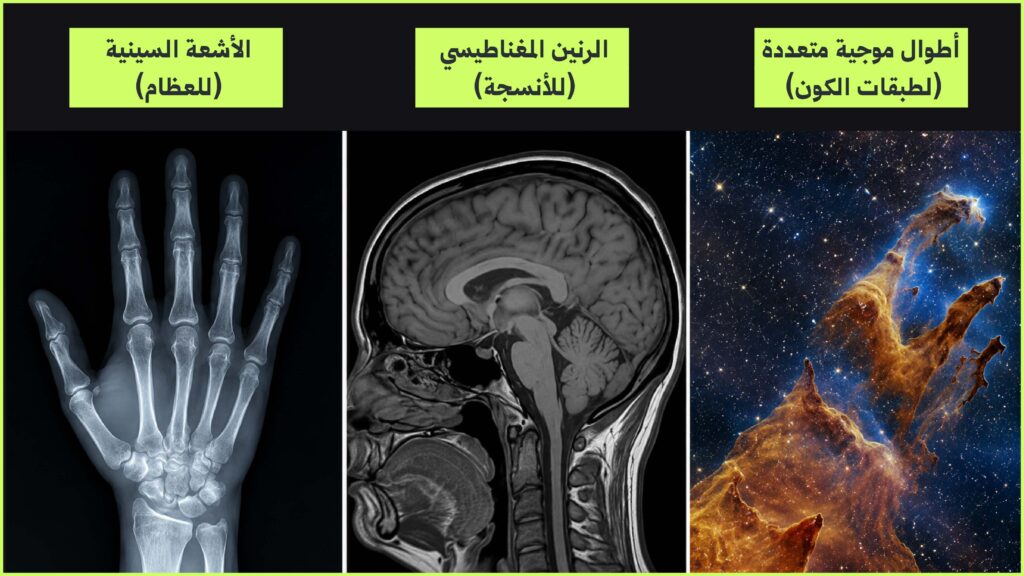 أطوال موجية متعددة
(لطبقات الكون)

الرنين المغناطيسي
(للأنسجة)

الأشعة السينية
(للعظام)